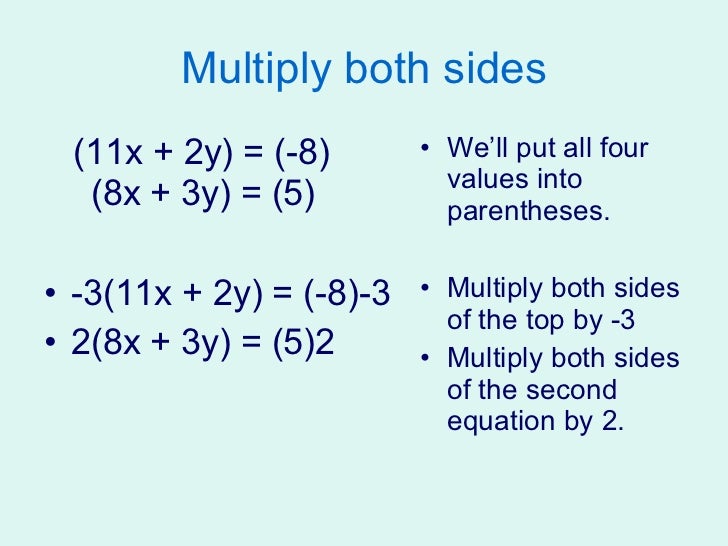 Multiply both sides

$(11x + 2y) = (-8)$
$(8x + 3y) = (5)$

• $-3(11x + 2y) = (-8)-3$
• $2(8x + 3y) = (5)2$

• We'll put all four values into parentheses.

• Multiply both sides of the top by -3
• Multiply both sides of the second equation by 2.